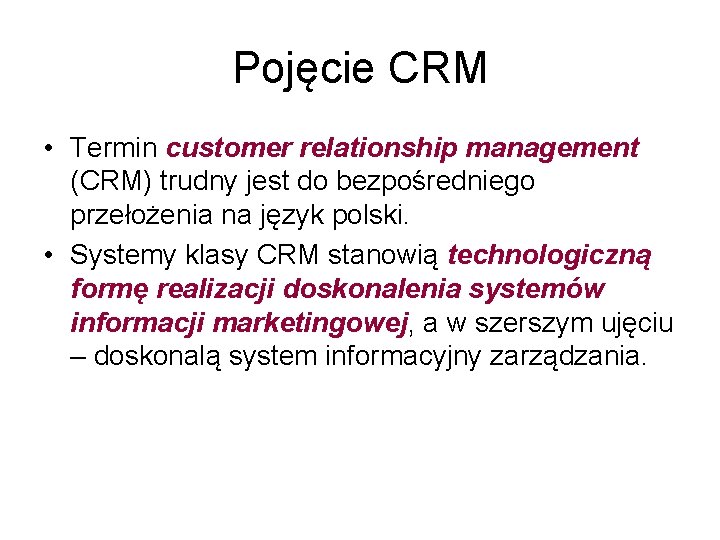 Pojęcie CRM

• Termin customer relationship management (CRM) trudny jest do bezpośredniego przełożenia na język polski.

• Systemy klasy CRM stanowią technologiczną formę realizacji doskonalenia systemów informacji marketingowej, a w szerszym ujęciu – doskonalą system informacyjny zarządzania.